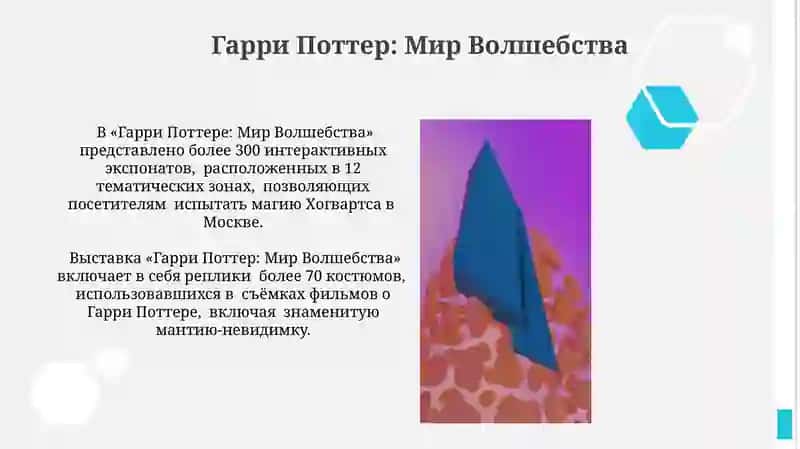 Гарри Поттер: Мир Волшебства

В «Гарри Поттере: Мир Волшебства» представлено более 300 интерактивных экспонатов, расположенных в 12 тематических зонах, позволяющих посетителям испытать магию Хогвартса в Москве.

Выставка «Гарри Поттер: Мир Волшебства» включает в себя реплики более 70 костюмов, использовавшихся в съёмках фильмов о Гарри Поттере, включая знаменитую мантию-невидимку.